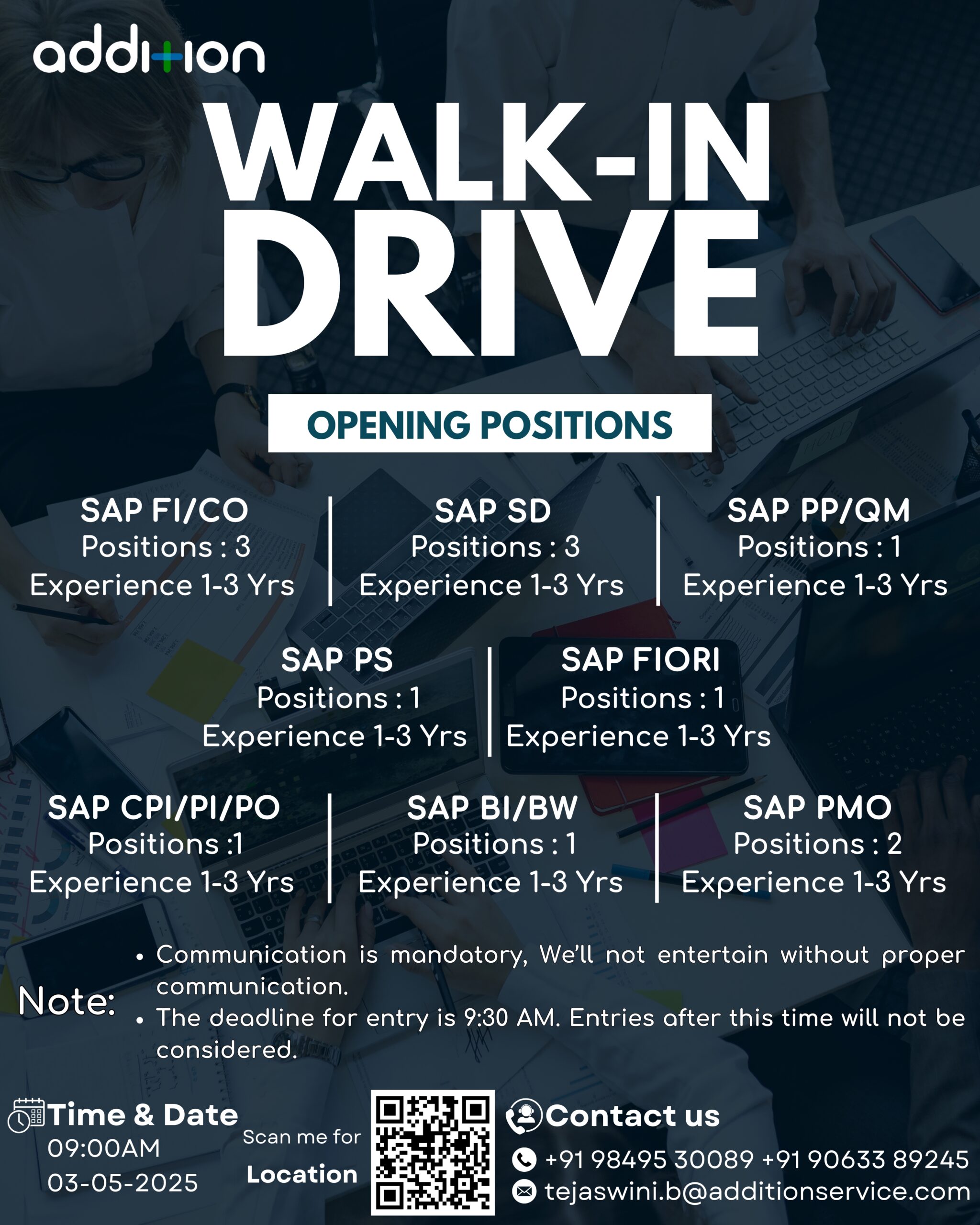 addition

WALK-IN DRIVE

OPENING POSITIONS

SAP FI/CO
Positions : 3
Experience 1-3 Yrs

SAP SD
Positions : 3
Experience 1-3 Yrs

SAP PP/QM
Positions : 1
Experience 1-3 Yrs

SAP PS
Positions : 1
Experience 1-3 Yrs

SAP FIORI
Positions : 1
Experience 1-3 Yrs

SAP CPI/PI/PO
Positions :1
Experience 1-3 Yrs

SAP BI/BW
Positions : 1
Experience 1-3 Yrs

SAP PMO
Positions : 2
Experience 1-3 Yrs

Note:
• Communication is mandatory, We'll not entertain without proper communication.
• The deadline for entry is 9:30 AM. Entries after this time will not be considered.

Time & Date
09:00AM
03-05-2025

Scan me for Location

Contact us
+91 98495 30089 +91 90633 89245
tejaswini.b@additionservice.com